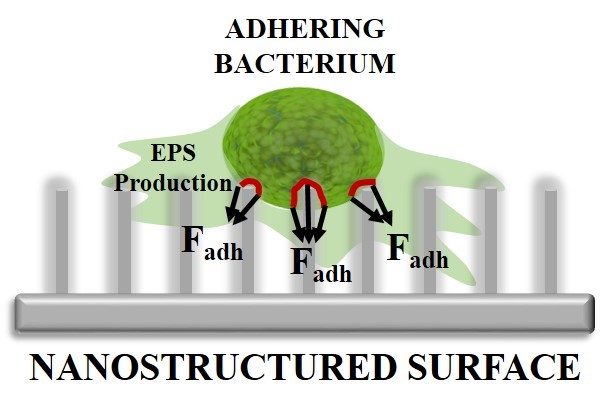 ADHERING BACTERIUM

EPS Production

$F_{adh}$

$F_{adh}$

$F_{adh}$

NANOSTRUCTURED SURFACE